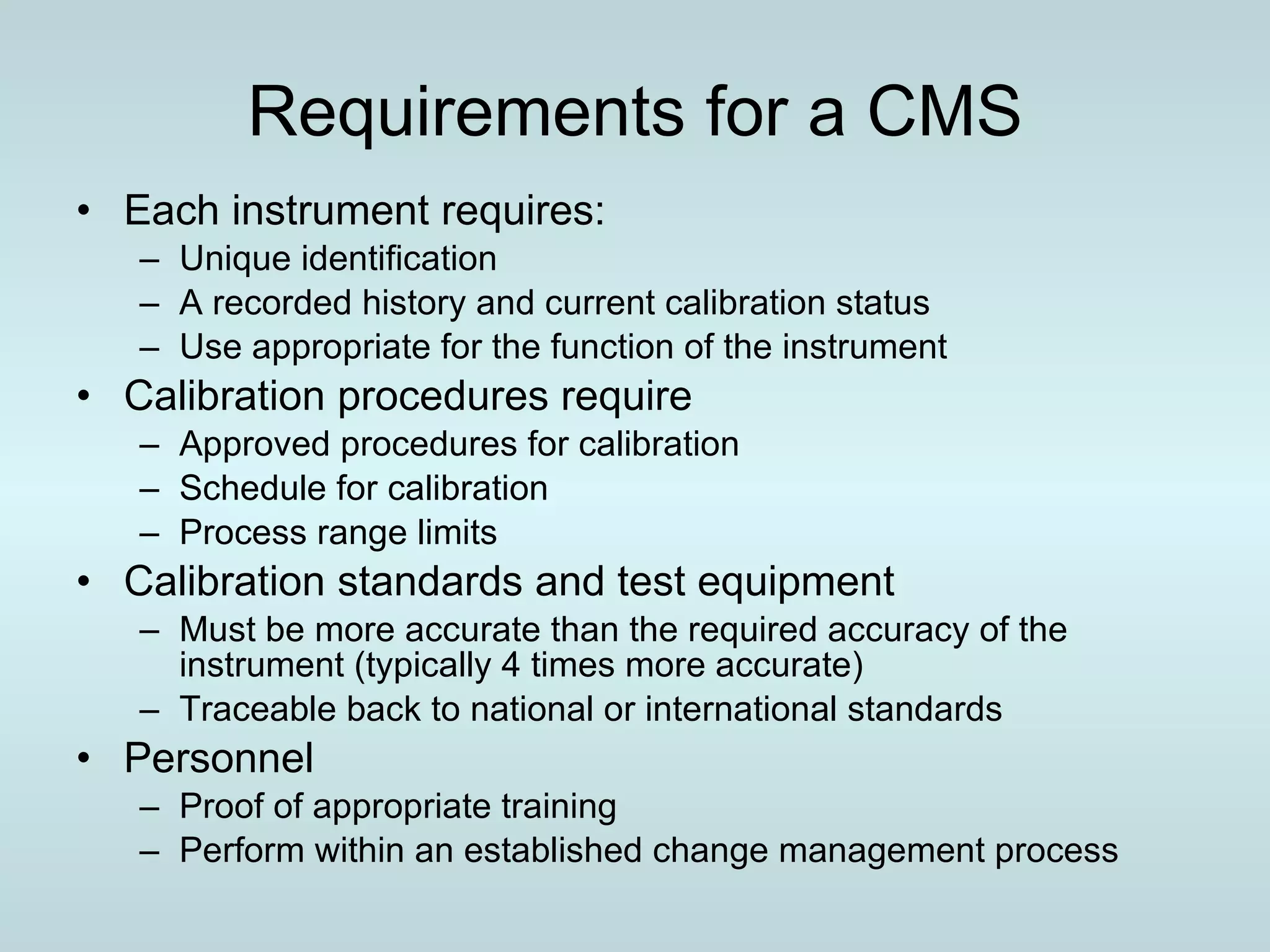 Requirements for a CMS

• Each instrument requires:
– Unique identification
– A recorded history and current calibration status
– Use appropriate for the function of the instrument
• Calibration procedures require
– Approved procedures for calibration
– Schedule for calibration
– Process range limits
• Calibration standards and test equipment
– Must be more accurate than the required accuracy of the instrument (typically 4 times more accurate)
– Traceable back to national or international standards
• Personnel
– Proof of appropriate training
– Perform within an established change management process